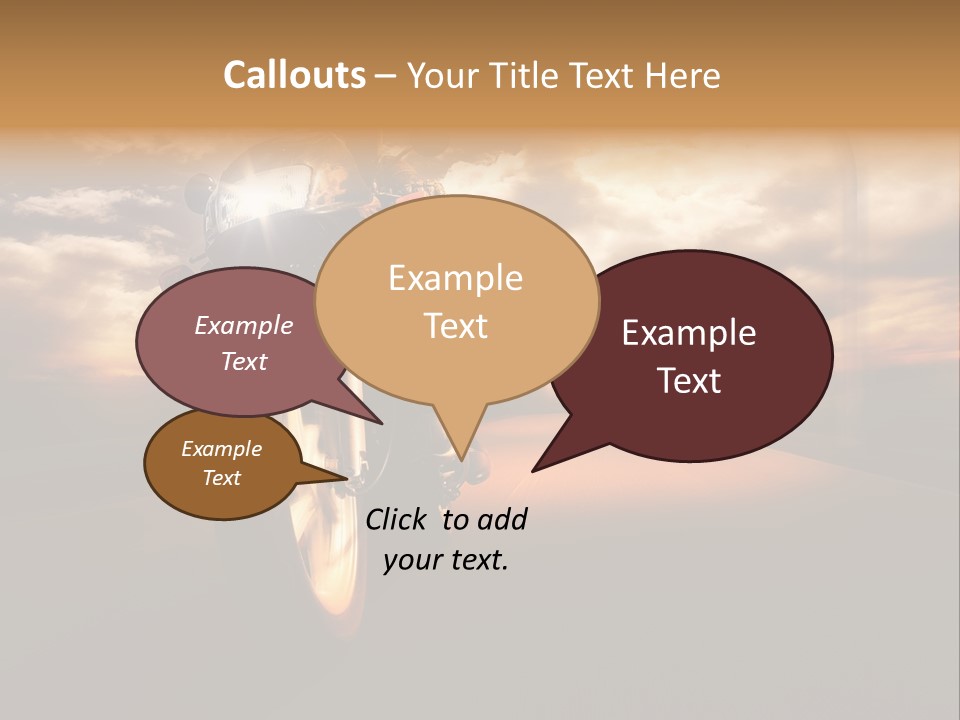 Callouts – Your Title Text Here

Example Text

Example Text

Example Text

Example Text

Click to add your text.